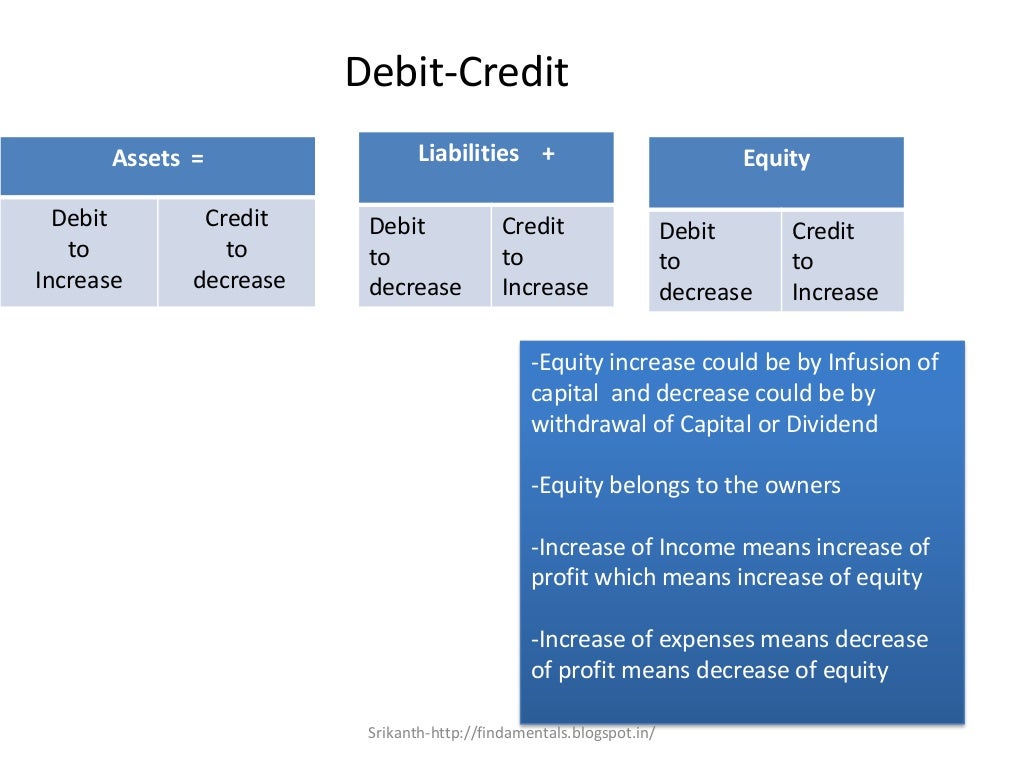 Debit-Credit

| Assets = | |
|---|---|
| Debit to Increase | Credit to decrease |

| Liabilities + | |
|---|---|
| Debit to decrease | Credit to Increase |

| Equity | |
|---|---|
| Debit to decrease | Credit to Increase |

-Equity increase could be by Infusion of capital and decrease could be by withdrawal of Capital or Dividend

-Equity belongs to the owners

-Increase of Income means increase of profit which means increase of equity

-Increase of expenses means decrease of profit means decrease of equity

Srikanth-http://findamentals.blogspot.in/